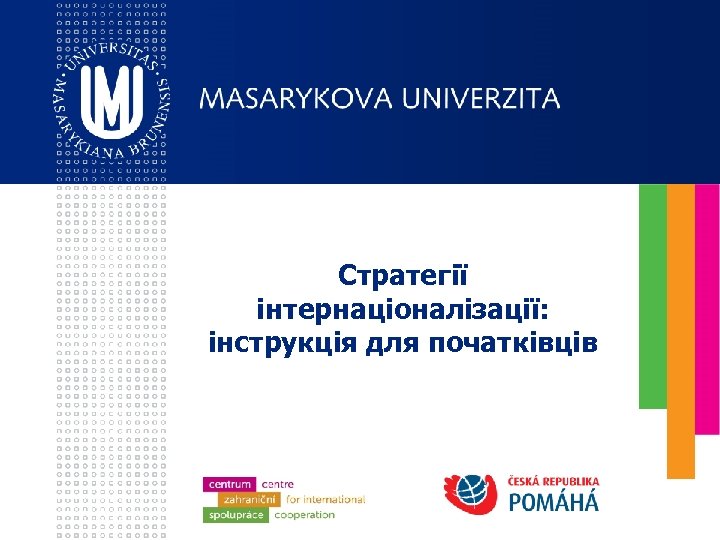 UNIVERSITAS MASARYKIANA BRUNENSIS

MASARYKOVA UNIVERZITA

Стратегії інтернаціоналізації: інструкція для початківців

centrum centre
zahraniční for international
spolupráce cooperation

ČESKÁ REPUBLIKA POMÁHÁ